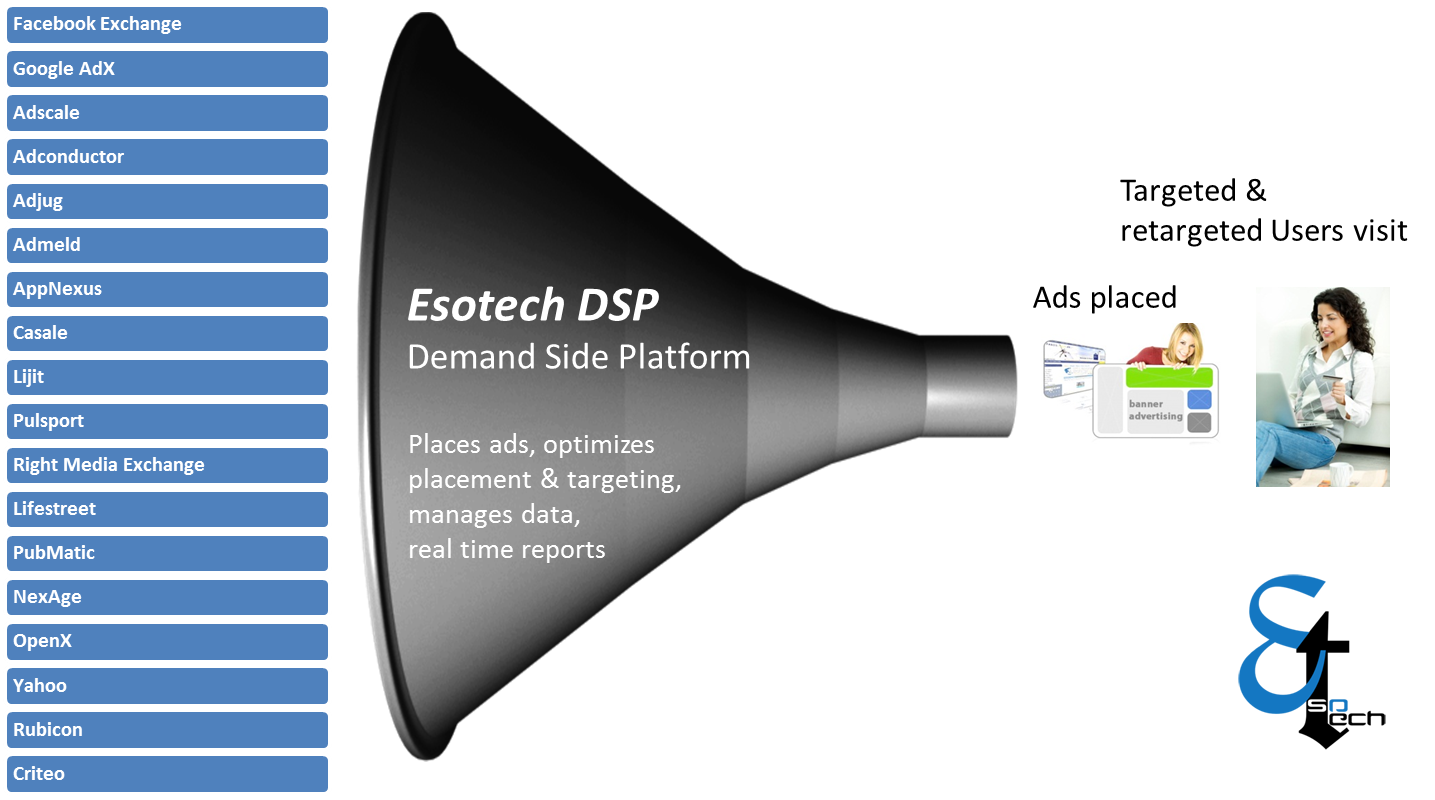 Facebook Exchange
Google AdX
Adscale
Adconductor
Adjug
Admeld
AppNexus
Casale
Lijit
Pulsport
Right Media Exchange
Lifestreet
PubMatic
NexAge
OpenX
Yahoo
Rubicon
Criteo

Esotech DSP
Demand Side Platform

Places ads, optimizes placement & targeting, manages data, real time reports

Ads placed

banner advertising

Targeted & retargeted Users visit

so
ech